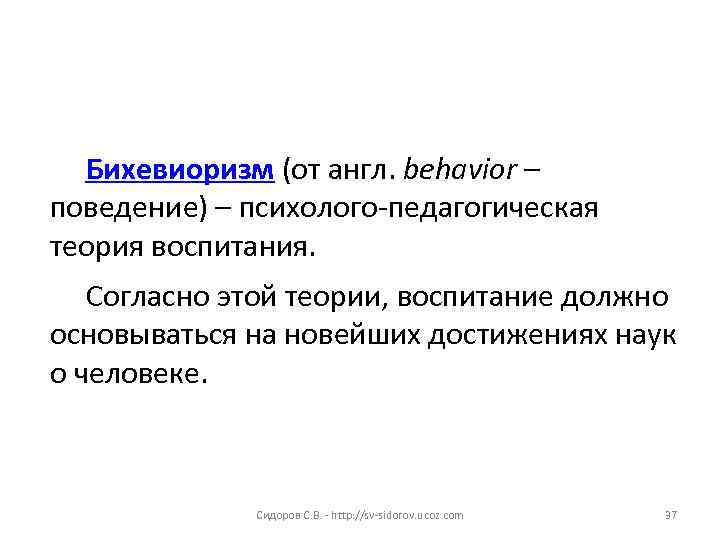 Бихевиоризм (от англ. behavior – поведение) – психолого-педагогическая теория воспитания.

Согласно этой теории, воспитание должно основываться на новейших достижениях наук о человеке.

Сидоров С.В. - http://sv-sidorov.ucoz.com

37